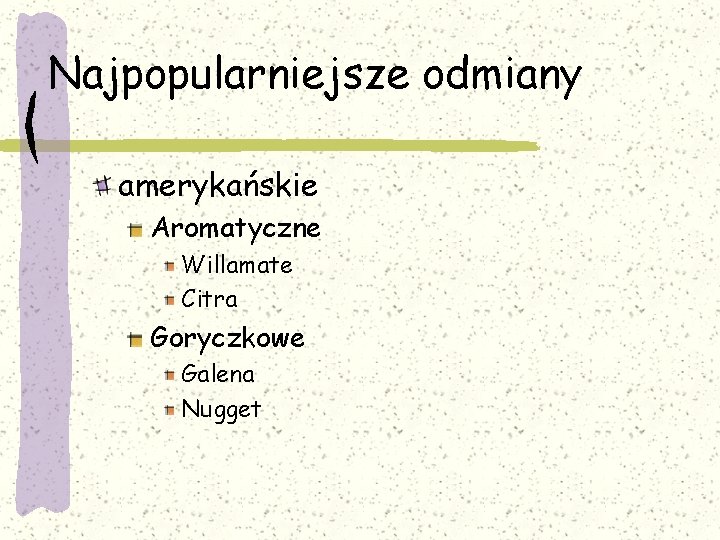 Najpopularniejsze odmiany

amerykańskie
Aromatyczne
Willamate
Citra
Goryczkowe
Galena
Nugget